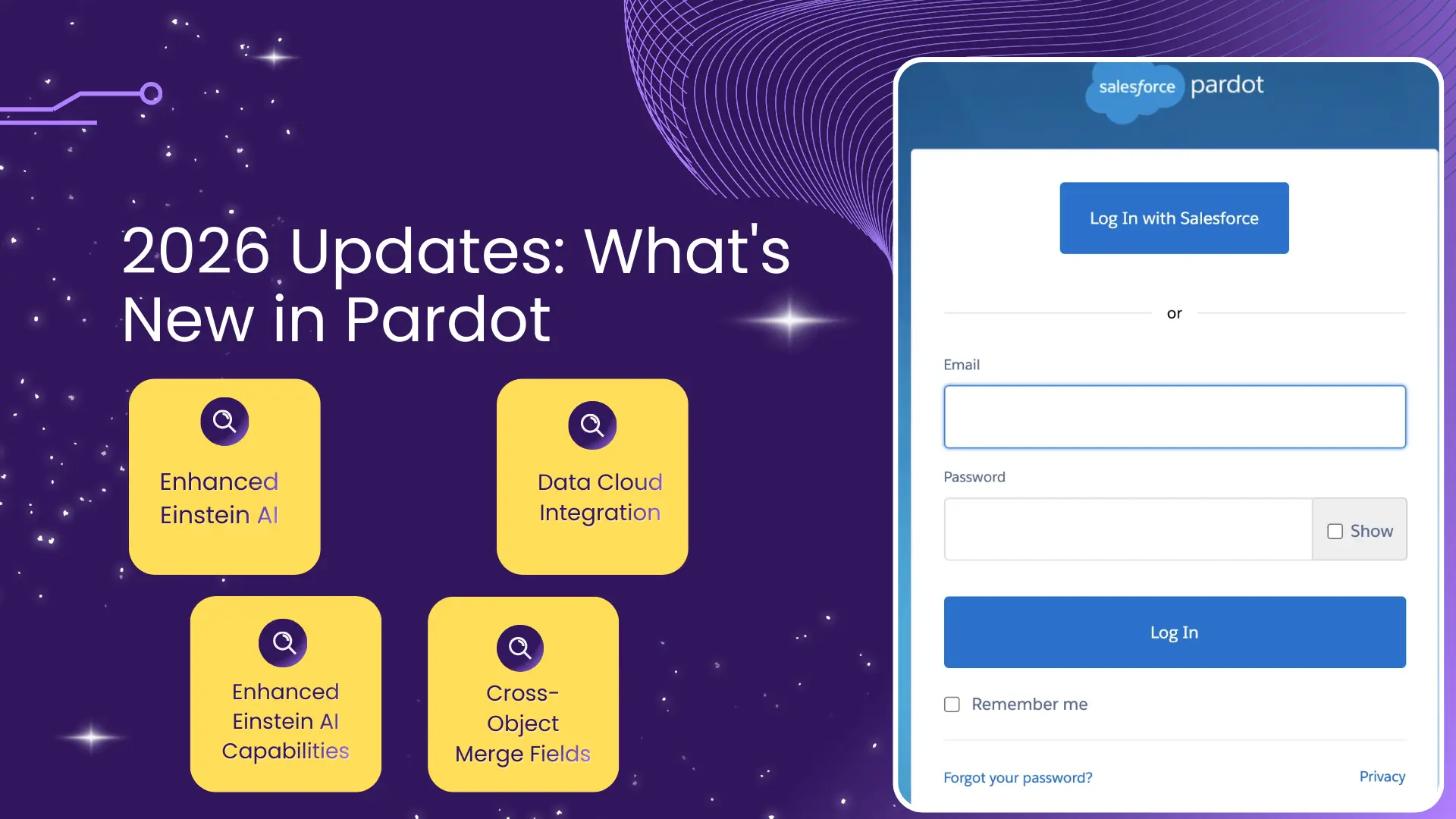 2026 Updates: What's New in Pardot

Enhanced Einstein AI

Data Cloud Integration

Enhanced Einstein AI Capabilities

Cross-Object Merge Fields

salesforce pardot

Log In with Salesforce

or

Email

Password

Show

Log In

Remember me

Forgot your password?

Privacy